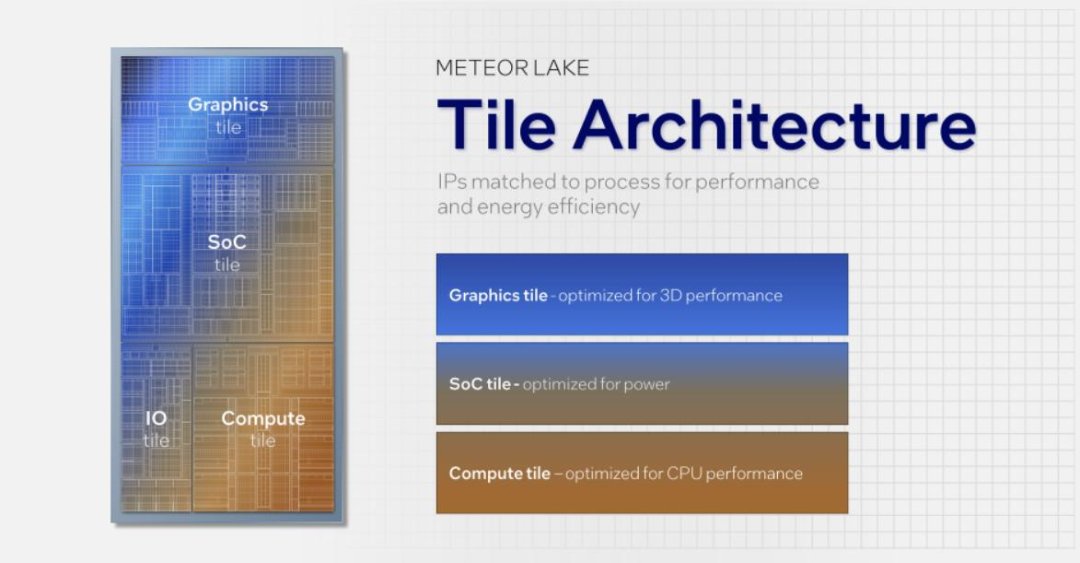 Graphics
tile

SoC
tile

IO
tile

Compute
tile

METEOR LAKE

Tile Architecture

IPs matched to process for performance and energy efficiency

Graphics tile - optimized for 3D performance

SoC tile - optimized for power

Compute tile – optimized for CPU performance